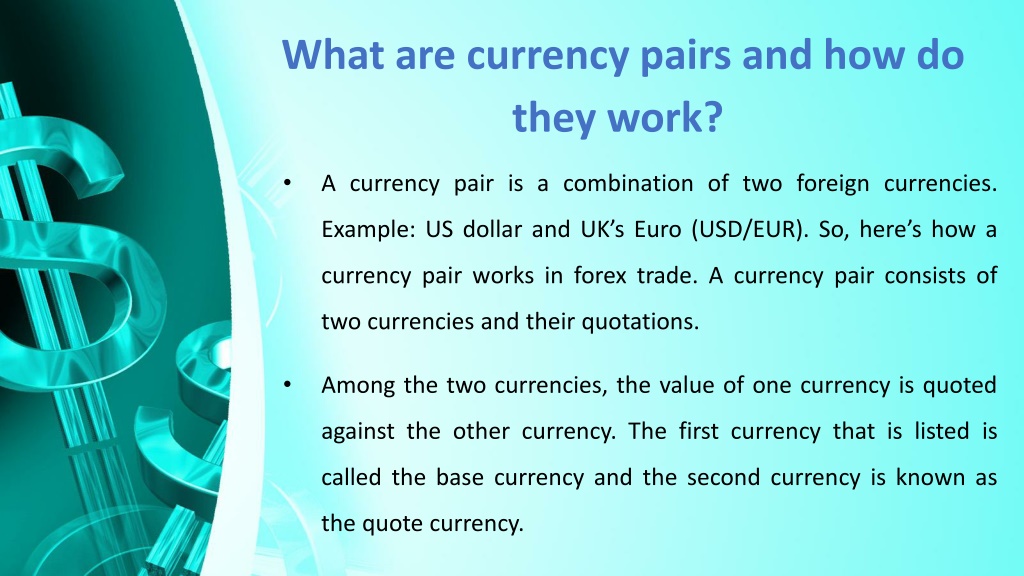 What are currency pairs and how do they work?

• A currency pair is a combination of two foreign currencies. Example: US dollar and UK's Euro (USD/EUR). So, here's how a currency pair works in forex trade. A currency pair consists of two currencies and their quotations.

• Among the two currencies, the value of one currency is quoted against the other currency. The first currency that is listed is called the base currency and the second currency is known as the quote currency.